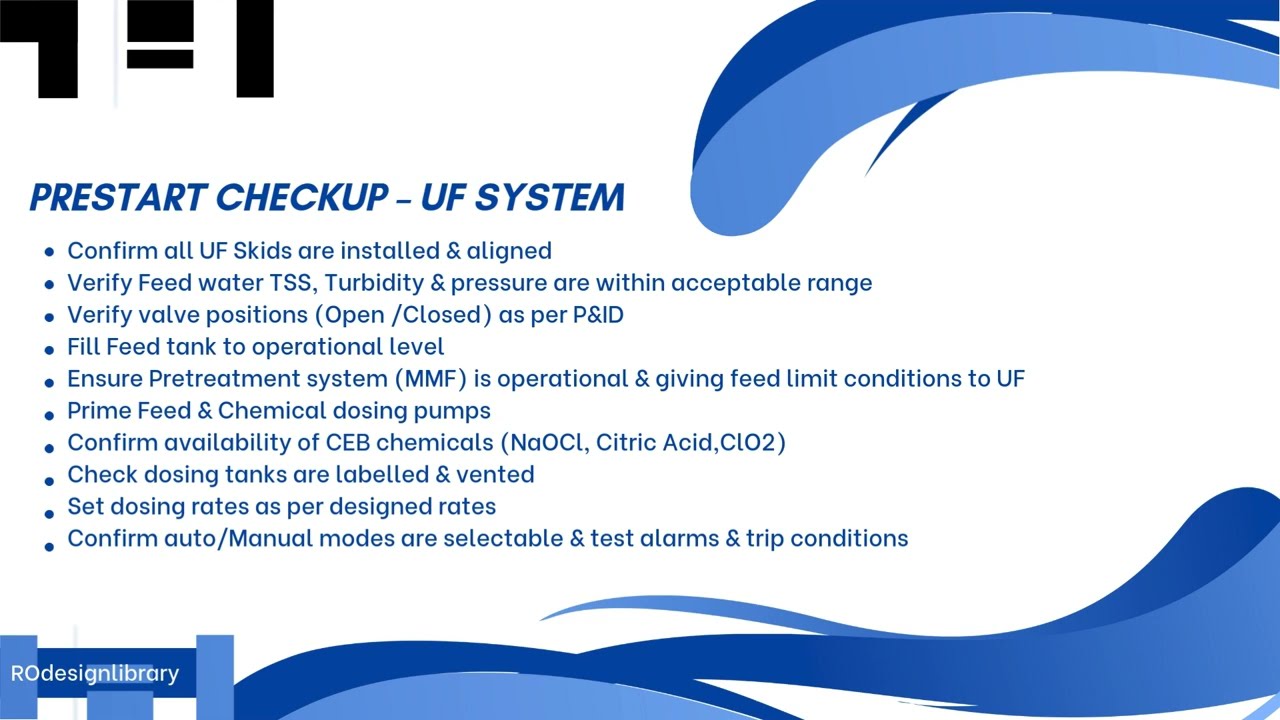 PRESTART CHECKUP – UF SYSTEM

- Confirm all UF Skids are installed & aligned
- Verify Feed water TSS, Turbidity & pressure are within acceptable range
- Verify valve positions (Open /Closed) as per P&ID
- Fill Feed tank to operational level
- Ensure Pretreatment system (MMF) is operational & giving feed limit conditions to UF
- Prime Feed & Chemical dosing pumps
- Confirm availability of CEB chemicals (NaOCl, Citric Acid,ClO2)
- Check dosing tanks are labelled & vented
- Set dosing rates as per designed rates
- Confirm auto/Manual modes are selectable & test alarms & trip conditions

ROdesignlibrary